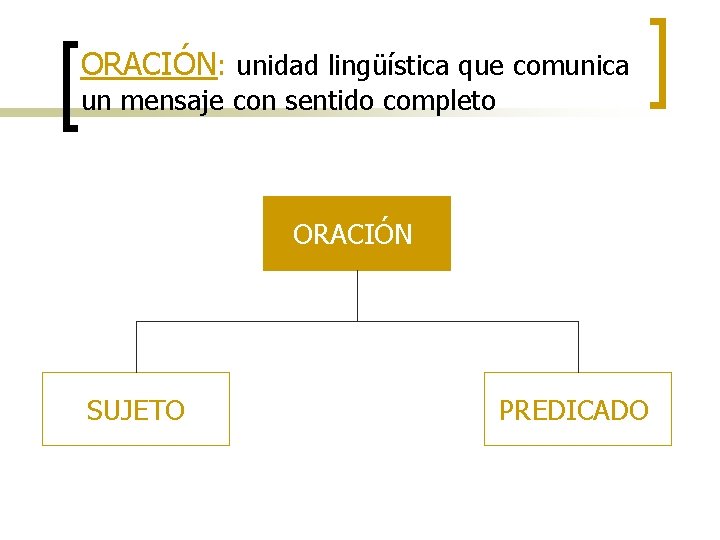 ORACIÓN: unidad lingüística que comunica un mensaje con sentido completo

ORACIÓN

SUJETO

PREDICADO